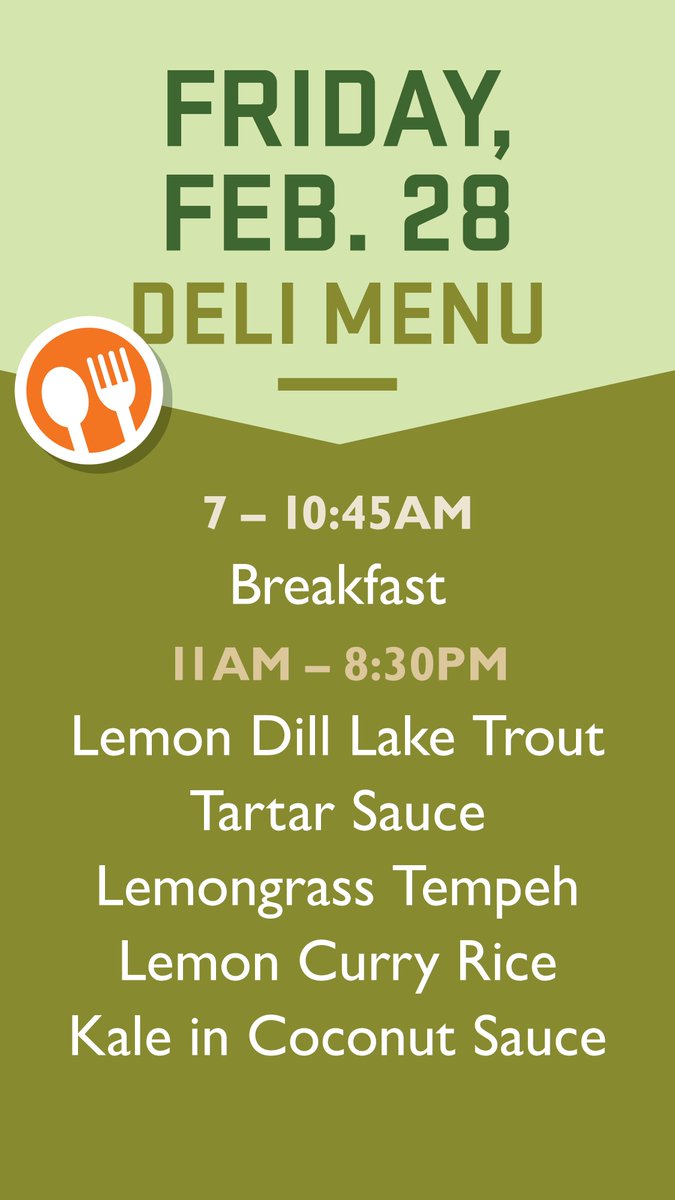 FRIDAY, FEB. 28
DELI MENU

7 – 10:45AM
Breakfast

11AM – 8:30PM
Lemon Dill Lake Trout
Tartar Sauce
Lemongrass Tempeh
Lemon Curry Rice
Kale in Coconut Sauce